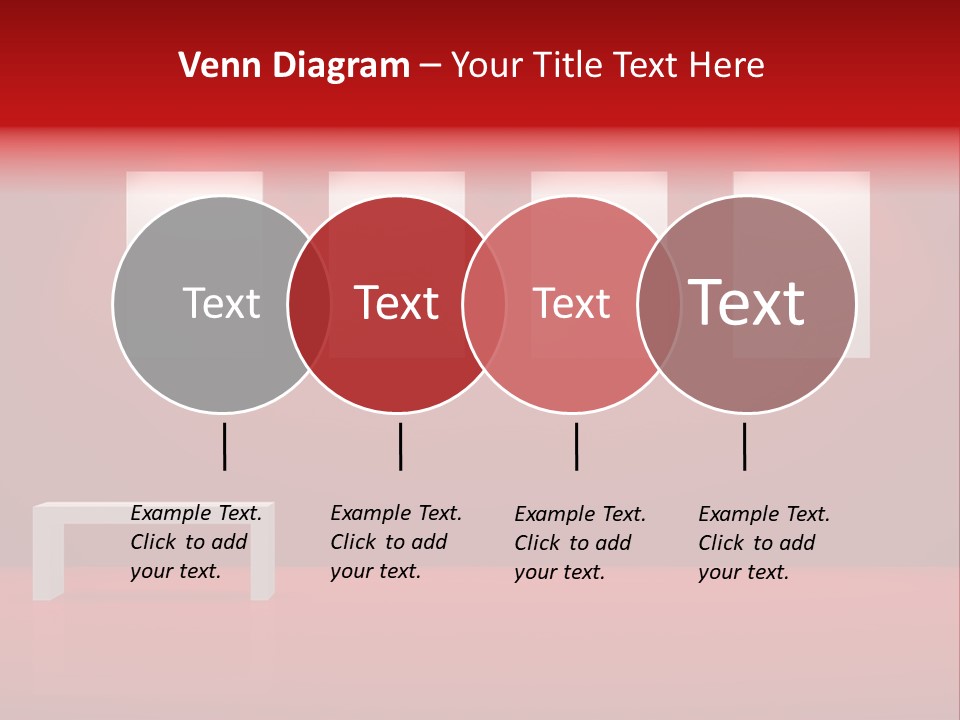 Venn Diagram – Your Title Text Here

Text

Text

Text

Text

Example Text. Click to add your text.

Example Text. Click to add your text.

Example Text. Click to add your text.

Example Text. Click to add your text.